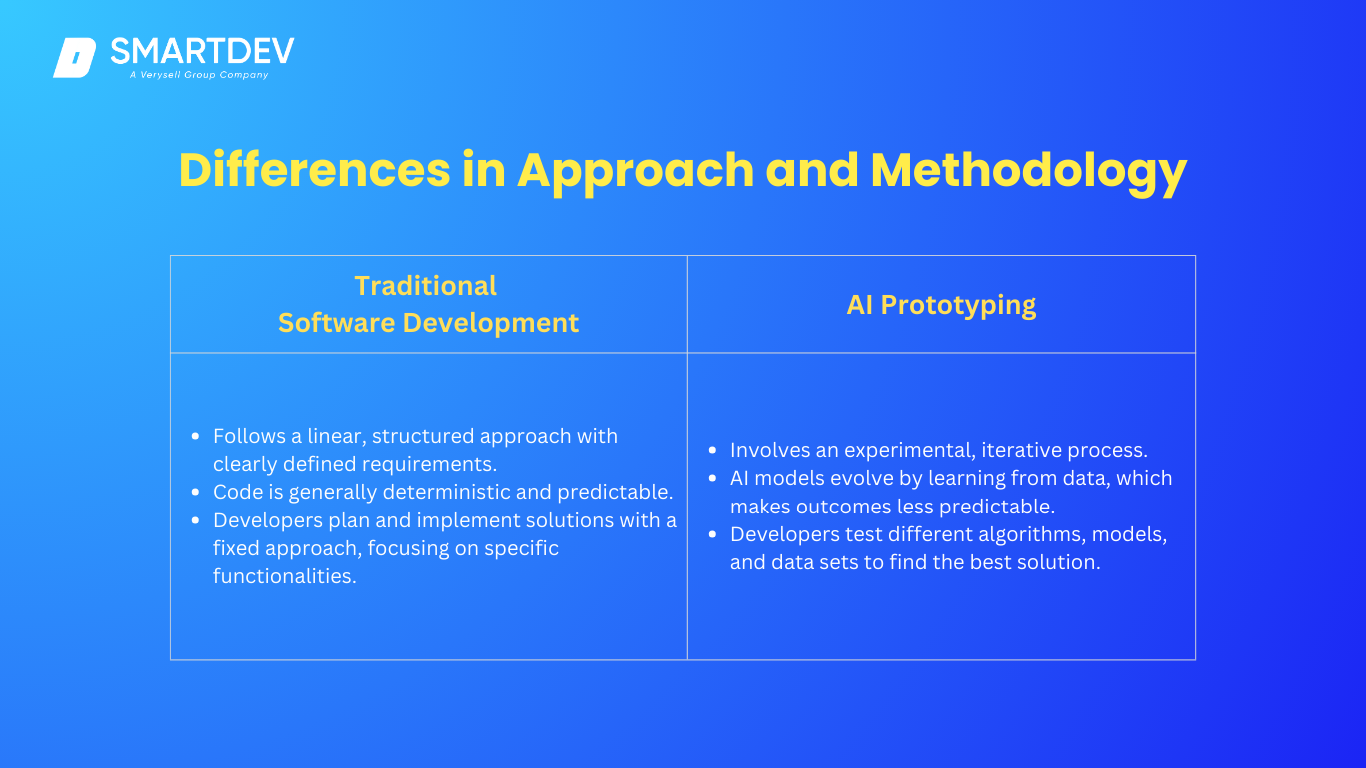 SMARTDEV
A Verysell Group Company

Differences in Approach and Methodology

| Traditional Software Development | AI Prototyping |
|---|---|
| • Follows a linear, structured approach with clearly defined requirements. • Code is generally deterministic and predictable. • Developers plan and implement solutions with a fixed approach, focusing on specific functionalities. | • Involves an experimental, iterative process. • AI models evolve by learning from data, which makes outcomes less predictable. • Developers test different algorithms, models, and data sets to find the best solution. |